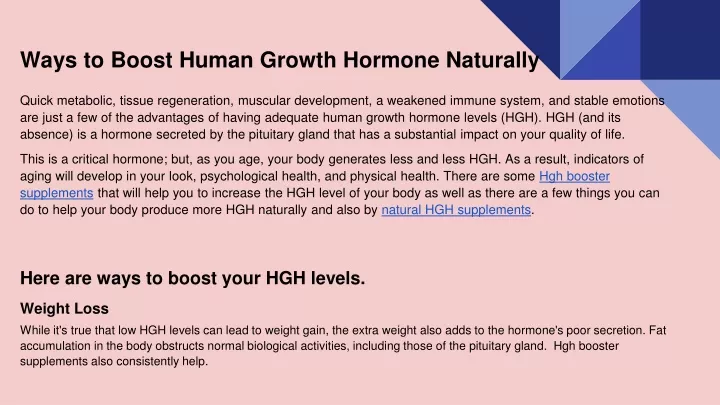 Ways to Boost Human Growth Hormone Naturally

Quick metabolic, tissue regeneration, muscular development, a weakened immune system, and stable emotions are just a few of the advantages of having adequate human growth hormone levels (HGH). HGH (and its absence) is a hormone secreted by the pituitary gland that has a substantial impact on your quality of life.

This is a critical hormone; but, as you age, your body generates less and less HGH. As a result, indicators of aging will develop in your look, psychological health, and physical health. There are some Hgh booster supplements that will help you to increase the HGH level of your body as well as there are a few things you can do to help your body produce more HGH naturally and also by natural HGH supplements.

Here are ways to boost your HGH levels.

Weight Loss

While it's true that low HGH levels can lead to weight gain, the extra weight also adds to the hormone's poor secretion. Fat accumulation in the body obstructs normal biological activities, including those of the pituitary gland. Hgh booster supplements also consistently help.